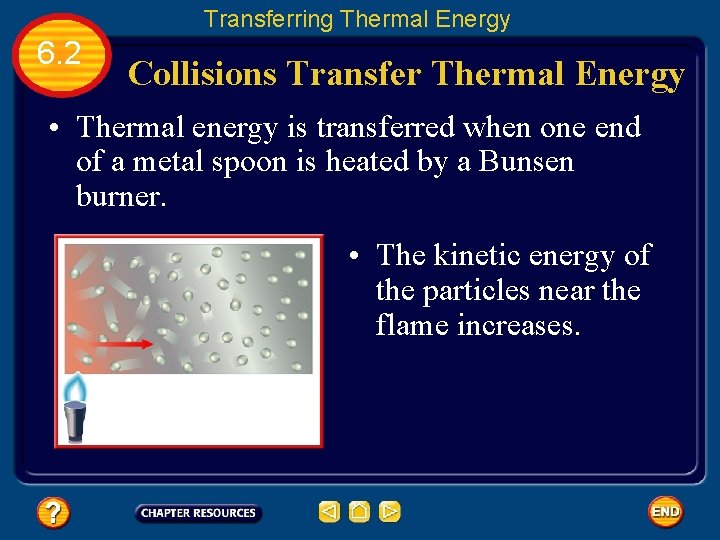 Transferring Thermal Energy

6.2

Collisions Transfer Thermal Energy

• Thermal energy is transferred when one end of a metal spoon is heated by a Bunsen burner.

• The kinetic energy of the particles near the flame increases.

?

CHAPTER RESOURCES

END